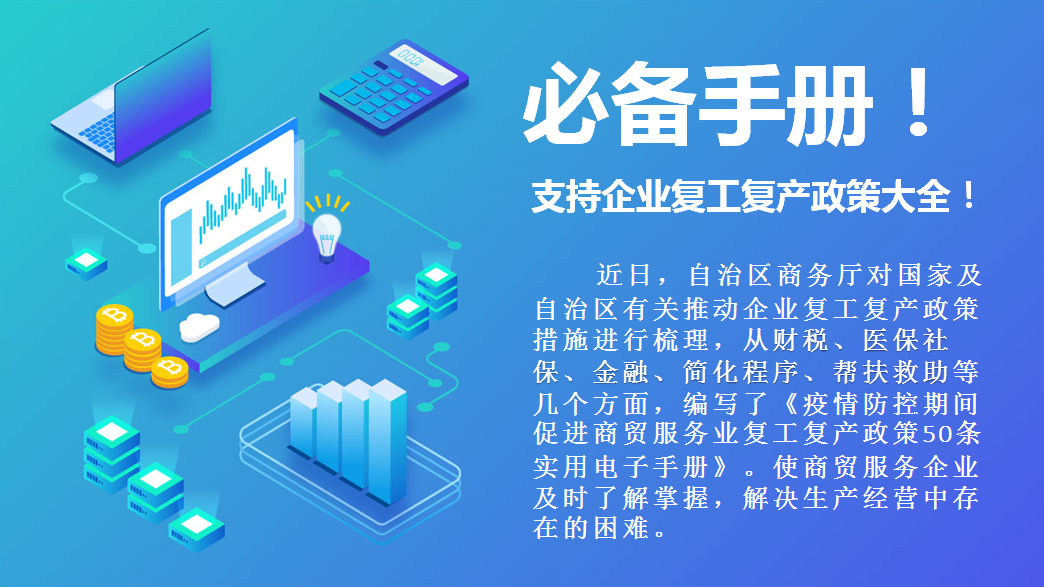 必备手册！

支持企业复工复产政策大全！

近日，自治区商务厅对国家及自治区有关推动企业复工复产政策措施进行梳理，从财税、医保社保、金融、简化程序、帮扶救助等几个方面，编写了《疫情防控期间促进商贸服务业复工复产政策50条实用电子手册》。使商贸服务企业及时了解掌握，解决生产经营中存在的困难。